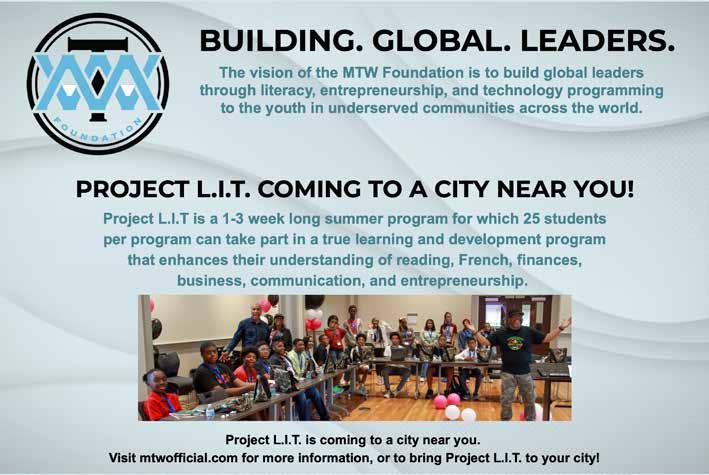 FOUNDATION

BUILDING. GLOBAL. LEADERS.

The vision of the MTW Foundation is to build global leaders through literacy, entrepreneurship, and technology programming to the youth in underserved communities across the world.

PROJECT L.I.T. COMING TO A CITY NEAR YOU!

Project L.I.T is a 1-3 week long summer program for which 25 students per program can take part in a true learning and development program that enhances their understanding of reading, French, finances, business, communication, and entrepreneurship.

Project L.I.T. is coming to a city near you.
Visit mtwofficial.com for more information, or to bring Project L.I.T. to your city!